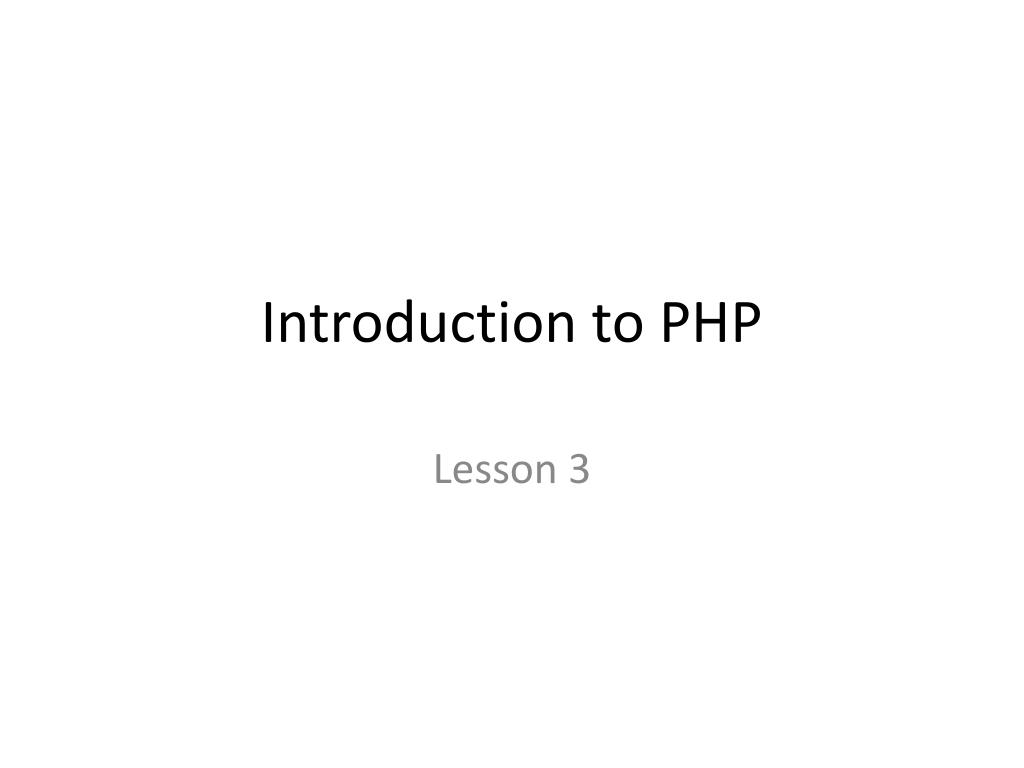 Introduction to PHP

Lesson 3